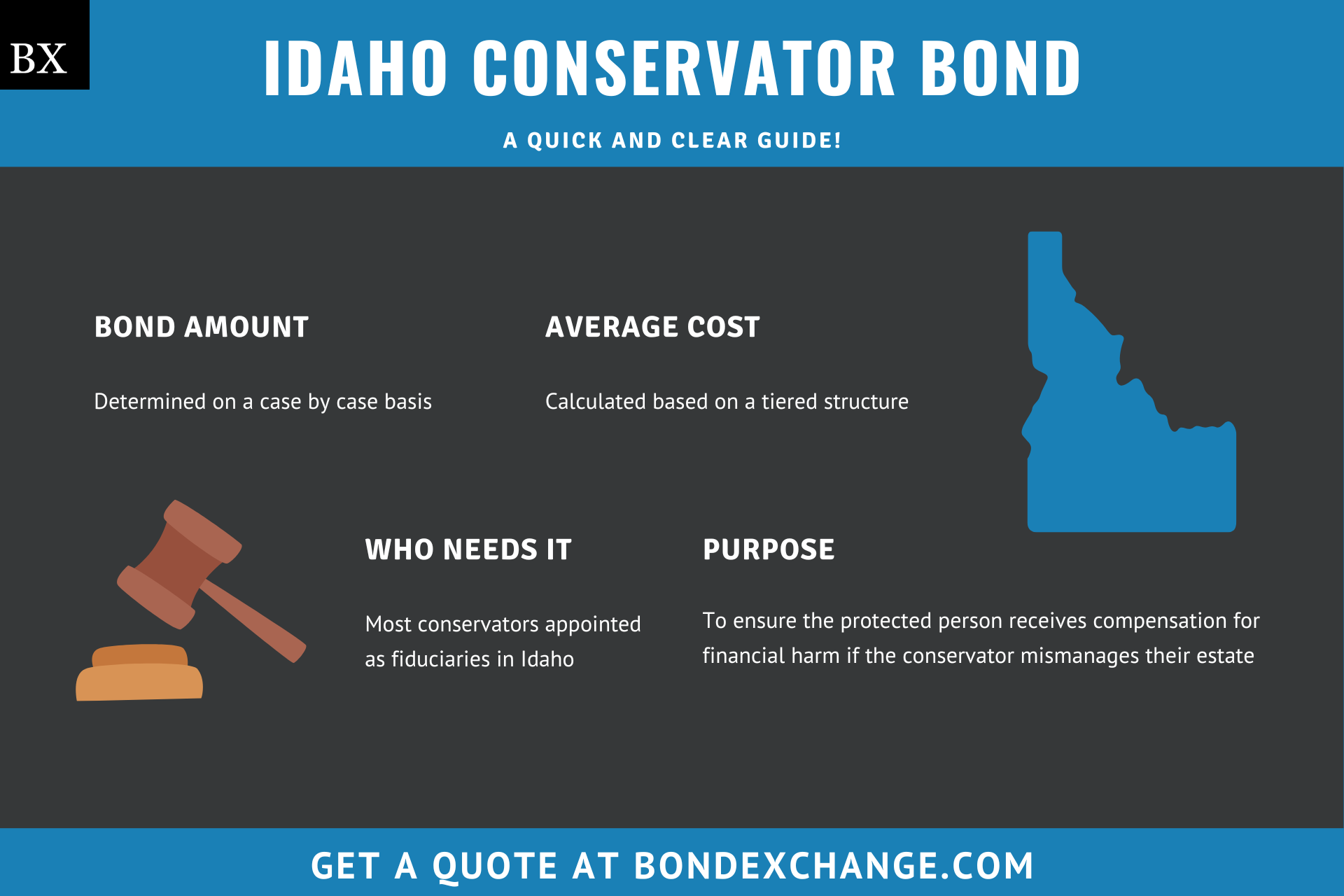 BX

IDAHO CONSERVATOR BOND

A QUICK AND CLEAR GUIDE!

BOND AMOUNT

Determined on a case by case basis

AVERAGE COST

Calculated based on a tiered structure

WHO NEEDS IT

Most conservators appointed as fiduciaries in Idaho

PURPOSE

To ensure the protected person receives compensation for financial harm if the conservator mismanages their estate

GET A QUOTE AT BONDEXCHANGE.COM